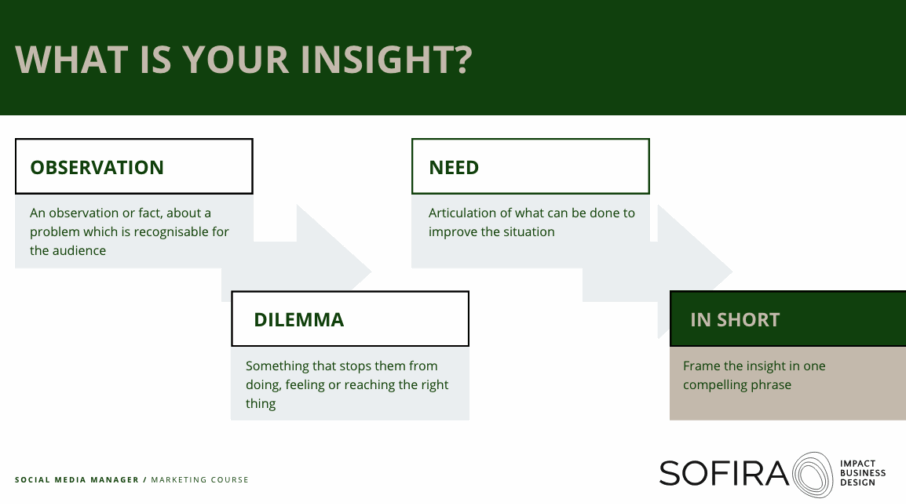 WHAT IS YOUR INSIGHT?

OBSERVATION

An observation or fact, about a problem which is recognisable for the audience

DILEMMA

Something that stops them from doing, feeling or reaching the right thing

NEED

Articulation of what can be done to improve the situation

IN SHORT

Frame the insight in one compelling phrase

SOCIAL MEDIA MANAGER / MARKETING COURSE

SOFIRA IMPACT BUSINESS DESIGN